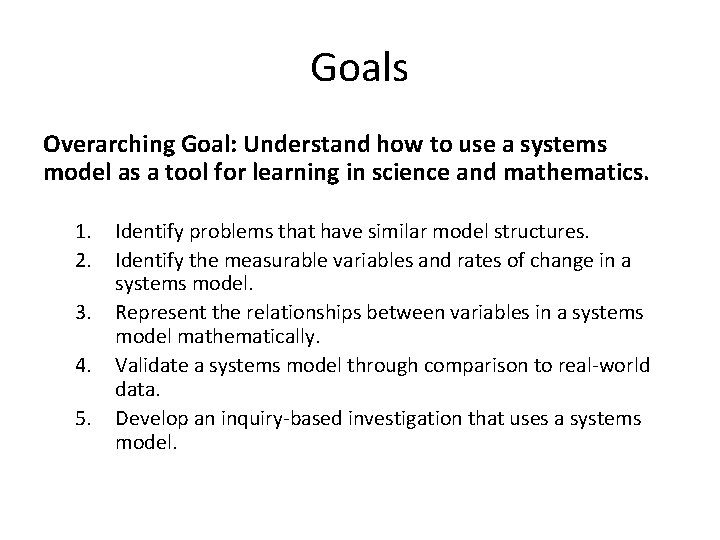 Goals

Overarching Goal: Understand how to use a systems model as a tool for learning in science and mathematics.

1. Identify problems that have similar model structures.
2. Identify the measurable variables and rates of change in a systems model.
3. Represent the relationships between variables in a systems model mathematically.
4. Validate a systems model through comparison to real-world data.
5. Develop an inquiry-based investigation that uses a systems model.